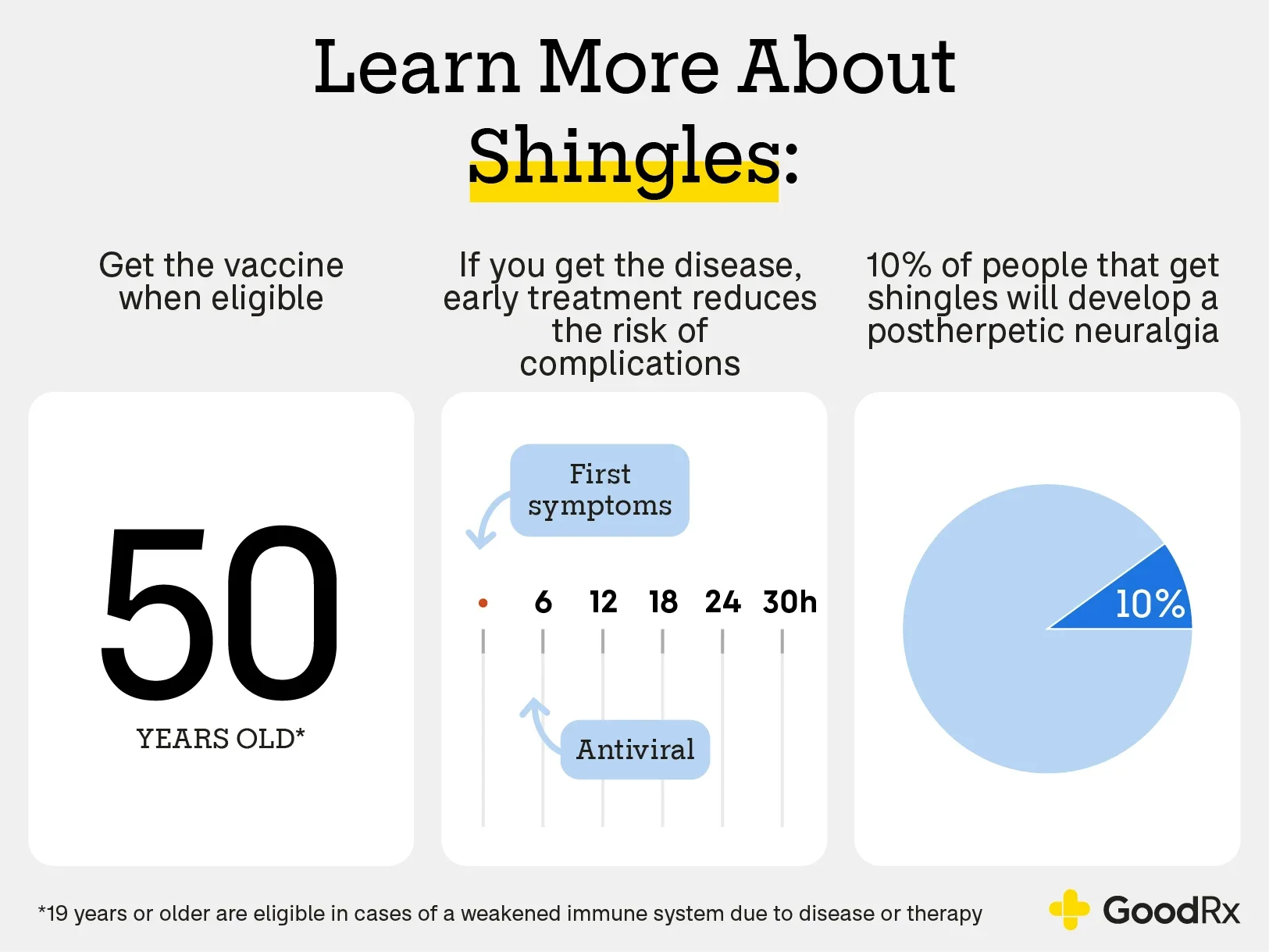 Learn More About Shingles:

Get the vaccine when eligible

50

YEARS OLD*

If you get the disease, early treatment reduces the risk of complications

First symptoms

6 12 18 24 30h

Antiviral

10% of people that get shingles will develop a postherpetic neuralgia

10%

*19 years or older are eligible in cases of a weakened immune system due to disease or therapy

GoodRx